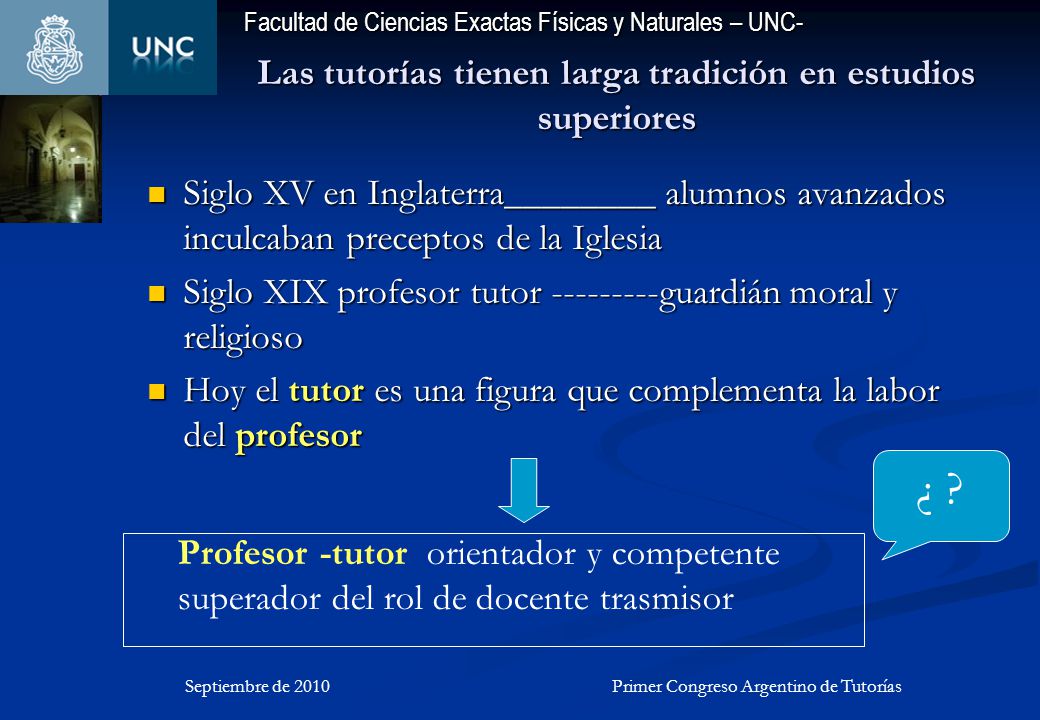 UNC

Facultad de Ciencias Exactas Físicas y Naturales – UNC-

Las tutorías tienen larga tradición en estudios superiores

Siglo XV en Inglaterra________ alumnos avanzados inculcaban preceptos de la Iglesia

Siglo XIX profesor tutor ---------guardián moral y religioso

Hoy el tutor es una figura que complementa la labor del profesor

¿ ?

Profesor -tutor orientador y competente superador del rol de docente trasmisor

Septiembre de 2010

Primer Congreso Argentino de Tutorías